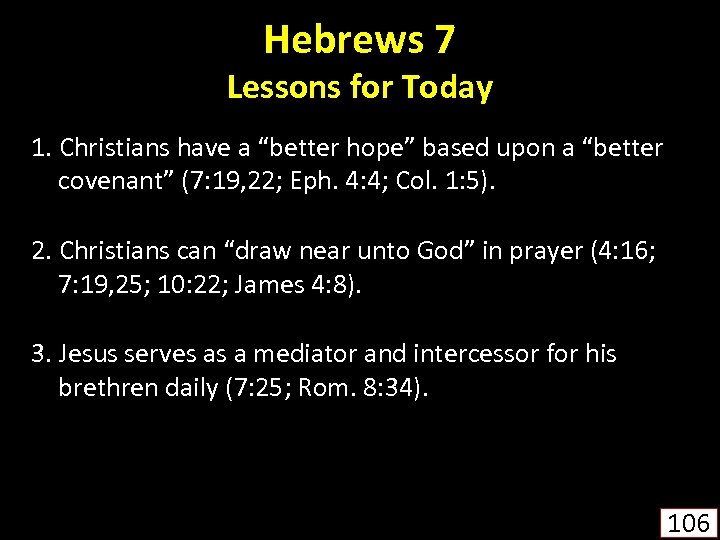 Hebrews 7
Lessons for Today

1. Christians have a “better hope” based upon a “better covenant” (7:19,22; Eph. 4:4; Col. 1:5).

2. Christians can “draw near unto God” in prayer (4:16; 7:19,25; 10:22; James 4:8).

3. Jesus serves as a mediator and intercessor for his brethren daily (7:25; Rom. 8:34).

106